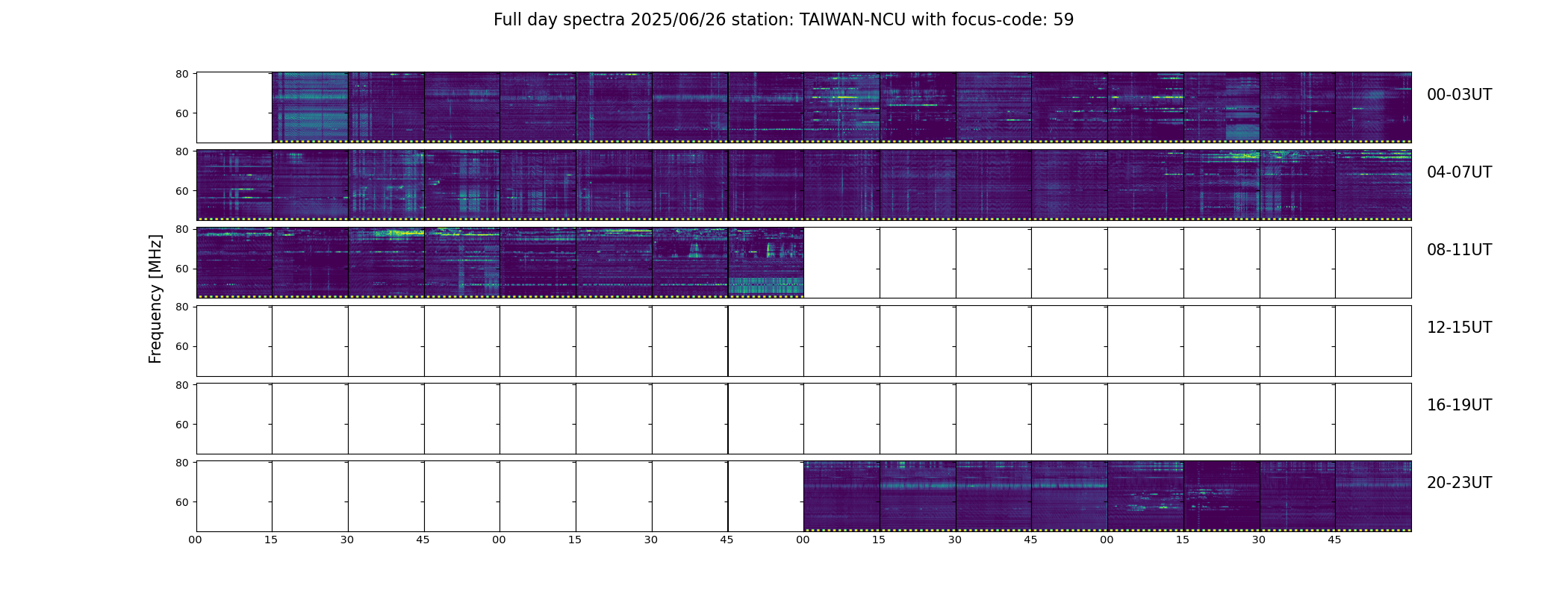 Full day spectra 2025/06/26 station: TAIWAN-NCU with focus-code: 59

Frequency [MHz]

80
60
00-03UT

80
60
04-07UT

80
60
08-11UT

80
60
12-15UT

80
60
16-19UT

80
60
20-23UT

00 15 30 45 00 15 30 45 00 15 30 45 00 15 30 45